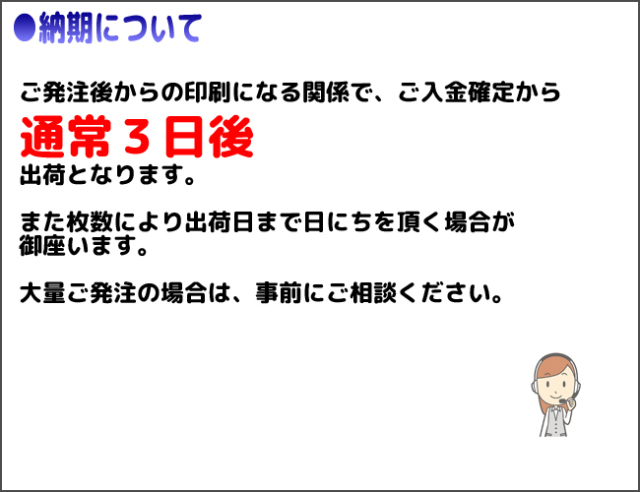 ●納期について

ご発注後からの印刷になる関係で、ご入金確定から
通常３日後
出荷となります。

また枚数により出荷日まで日にちを頂く場合が御座います。

大量ご発注の場合は、事前にご相談ください。